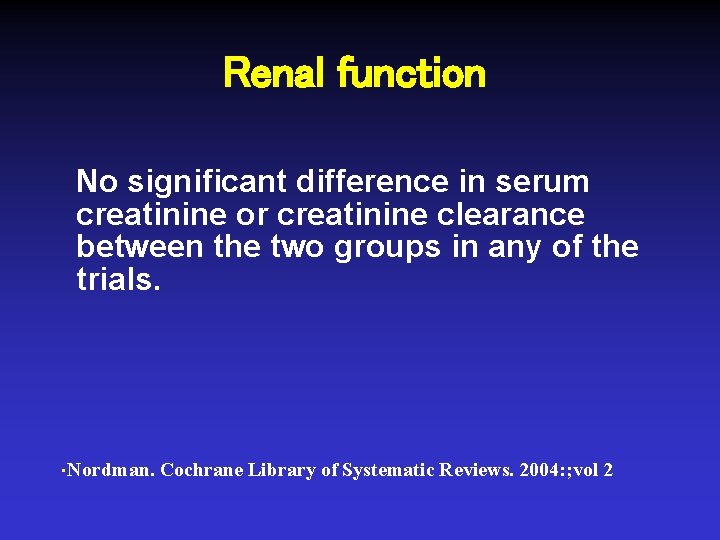 Renal function

No significant difference in serum creatinine or creatinine clearance between the two groups in any of the trials.

·Nordman. Cochrane Library of Systematic Reviews. 2004:;vol 2